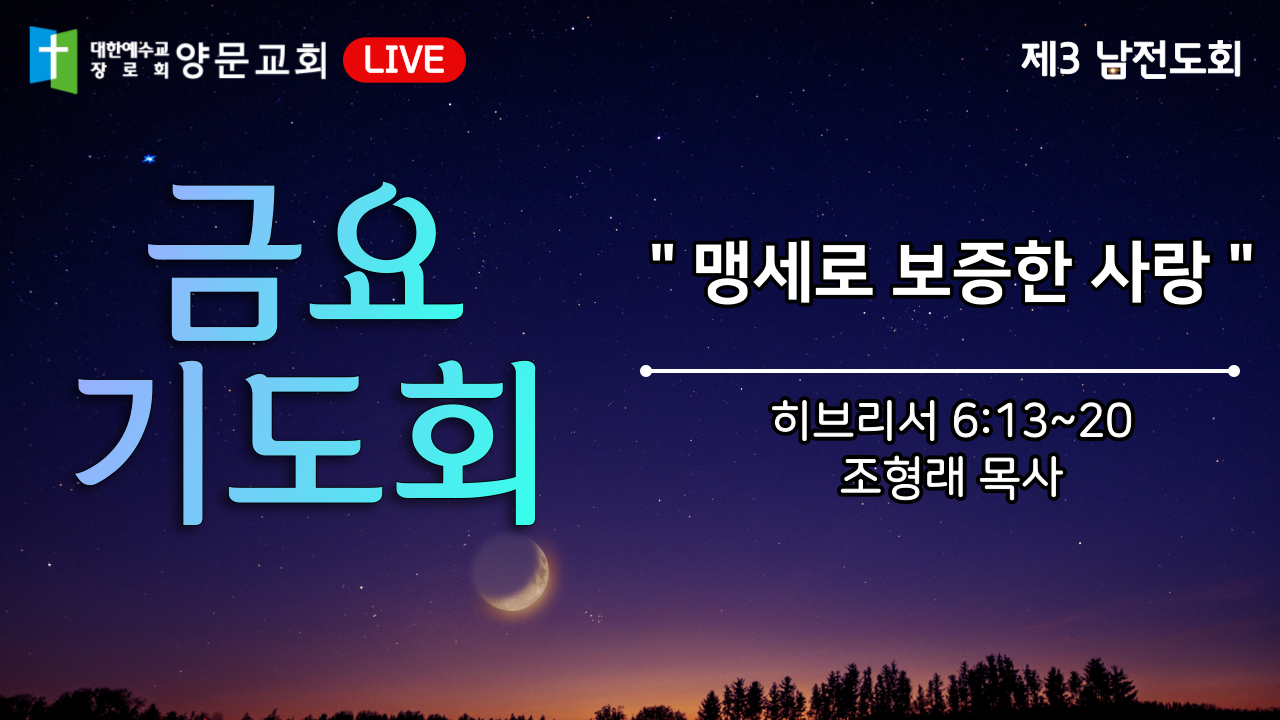 대한예수교
장로회 양문교회 LIVE

제3 남전도회

금요
기도회

" 맹세로 보증한 사랑 "

히브리서 6:13~20
조형래 목사